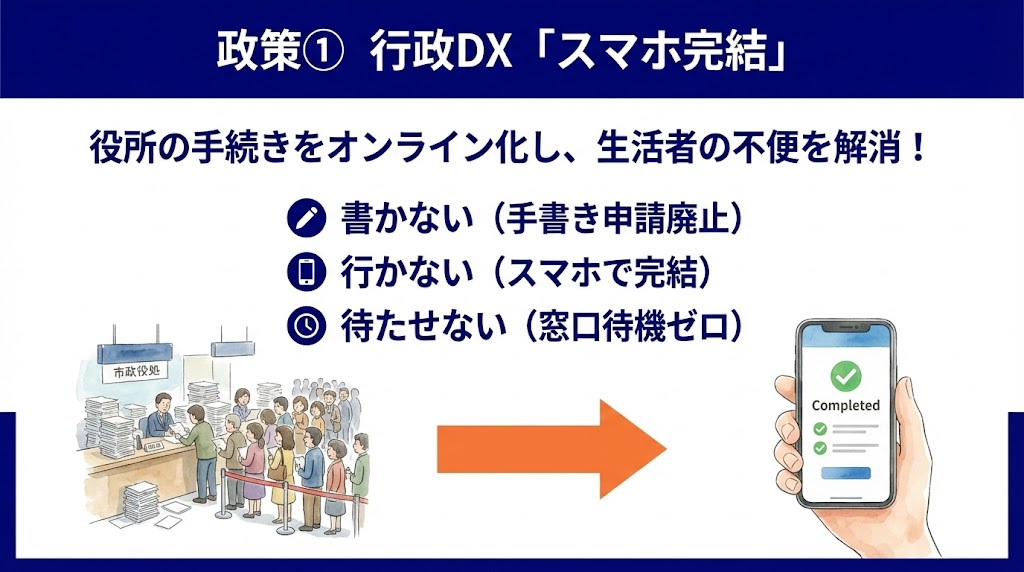 政策① 行政DX「スマホ完結」

役所の手続きをオンライン化し、生活者の不便を解消！

書かない（手書き申請廃止）
行かない（スマホで完結）
待たせない（窓口待機ゼロ）

市政役処

Completed